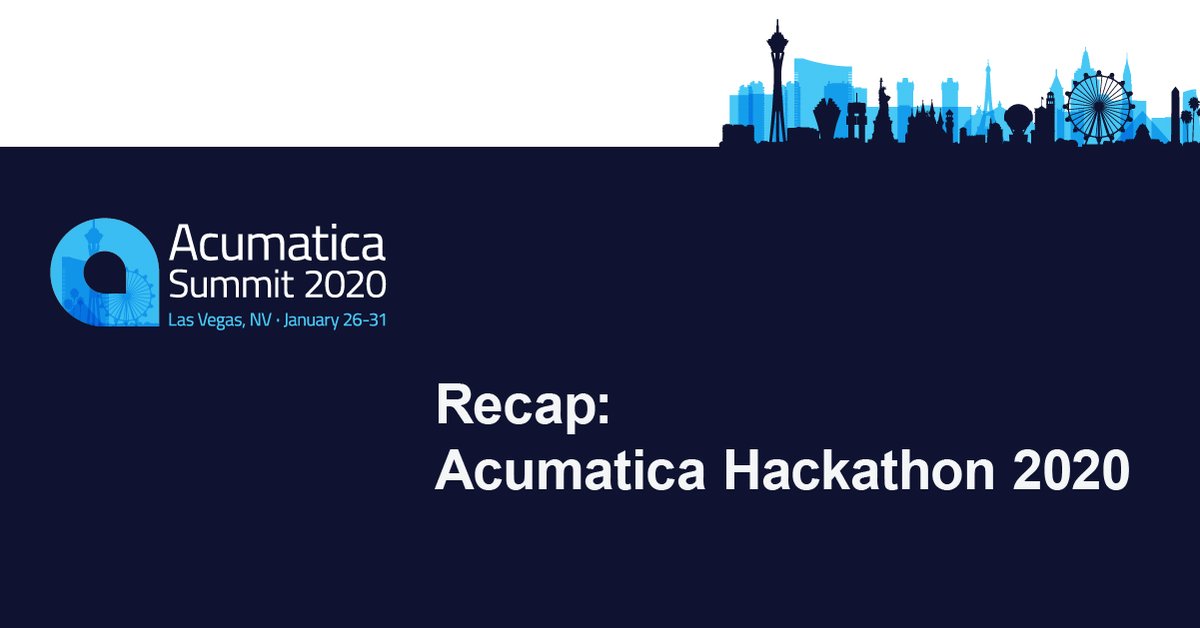 Acumatica Summit 2020
Las Vegas, NV · January 26-31

Recap:
Acumatica Hackathon 2020